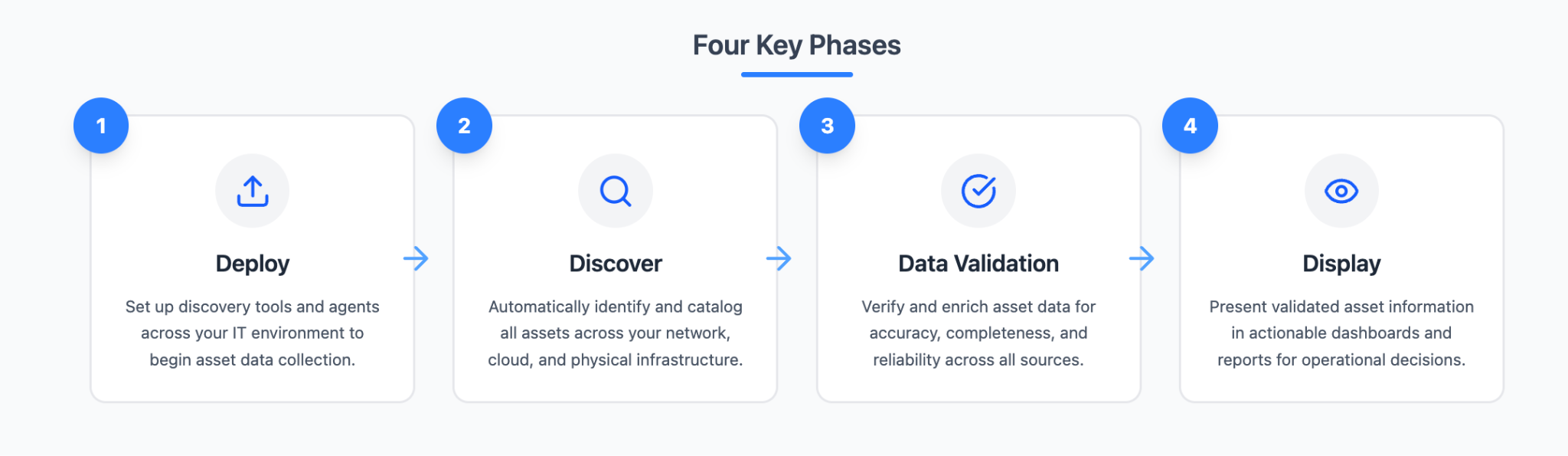 Four Key Phases

1

Deploy

Set up discovery tools and agents across your IT environment to begin asset data collection.

2

Discover

Automatically identify and catalog all assets across your network, cloud, and physical infrastructure.

3

Data Validation

Verify and enrich asset data for accuracy, completeness, and reliability across all sources.

4

Display

Present validated asset information in actionable dashboards and reports for operational decisions.